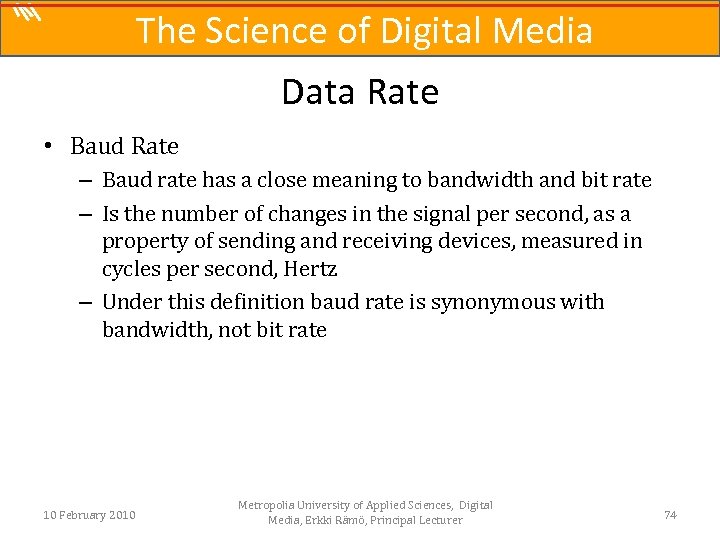 The Science of Digital Media

Data Rate

• Baud Rate
– Baud rate has a close meaning to bandwidth and bit rate
– Is the number of changes in the signal per second, as a property of sending and receiving devices, measured in cycles per second, Hertz
– Under this definition baud rate is synonymous with bandwidth, not bit rate

10 February 2010

Metropolia University of Applied Sciences, Digital Media, Erkki Rämö, Principal Lecturer

74